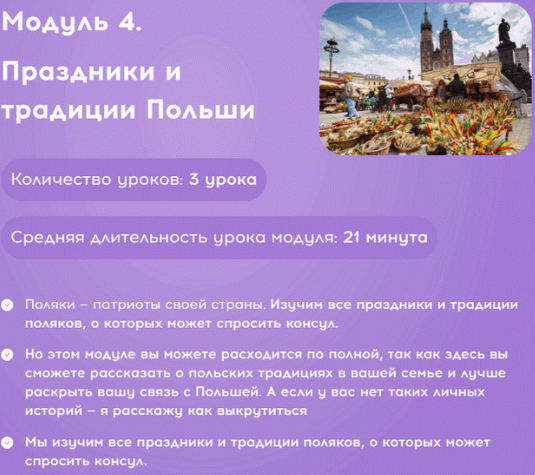 Модуль 4.

Праздники и традиции Польши

Количество уроков: 3 урока

Средняя длительность урока модуля: 21 минута

Поляки – патриоты своей страны. Изучим все праздники и традиции поляков, о которых может спросить консул.

Но этом модуле вы можете расходится по полной, так как здесь вы сможете рассказать о польских традициях в вашей семье и лучше раскрыть вашу связь с Польшей. А если у вас нет таких личных историй – я расскажу как выкрутиться

Мы изучим все праздники и традиции поляков, о которых может спросить консул.